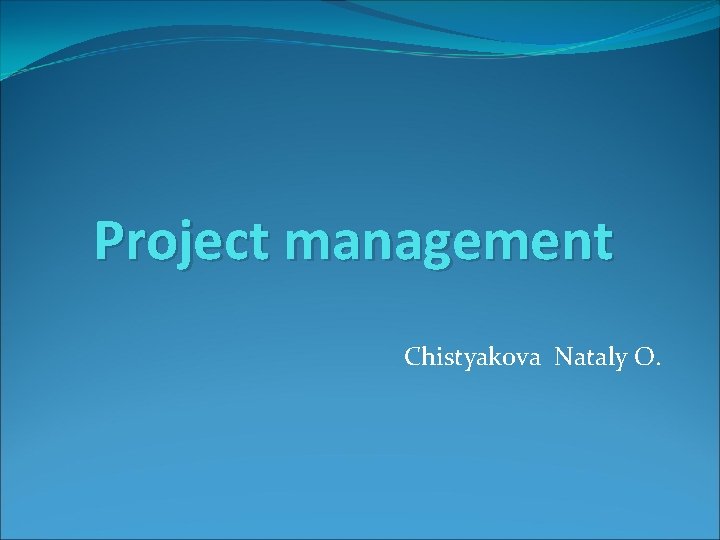 Project management

Chistyakova Nataly O.